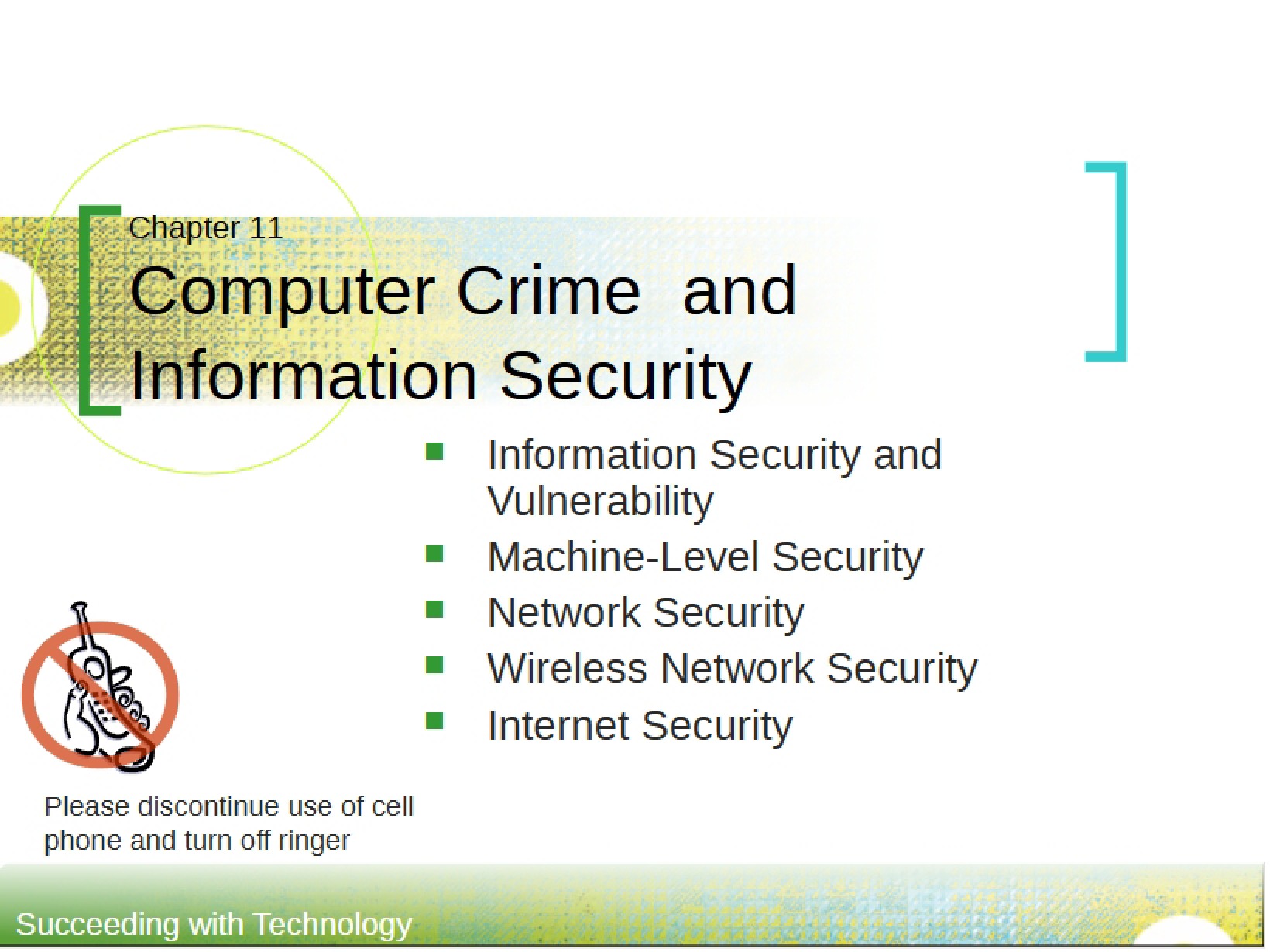 Chapter 11

Computer Crime and Information Security

- Information Security and Vulnerability
- Machine-Level Security
- Network Security
- Wireless Network Security
- Internet Security

Please discontinue use of cell phone and turn off ringer

Succeeding with Technology